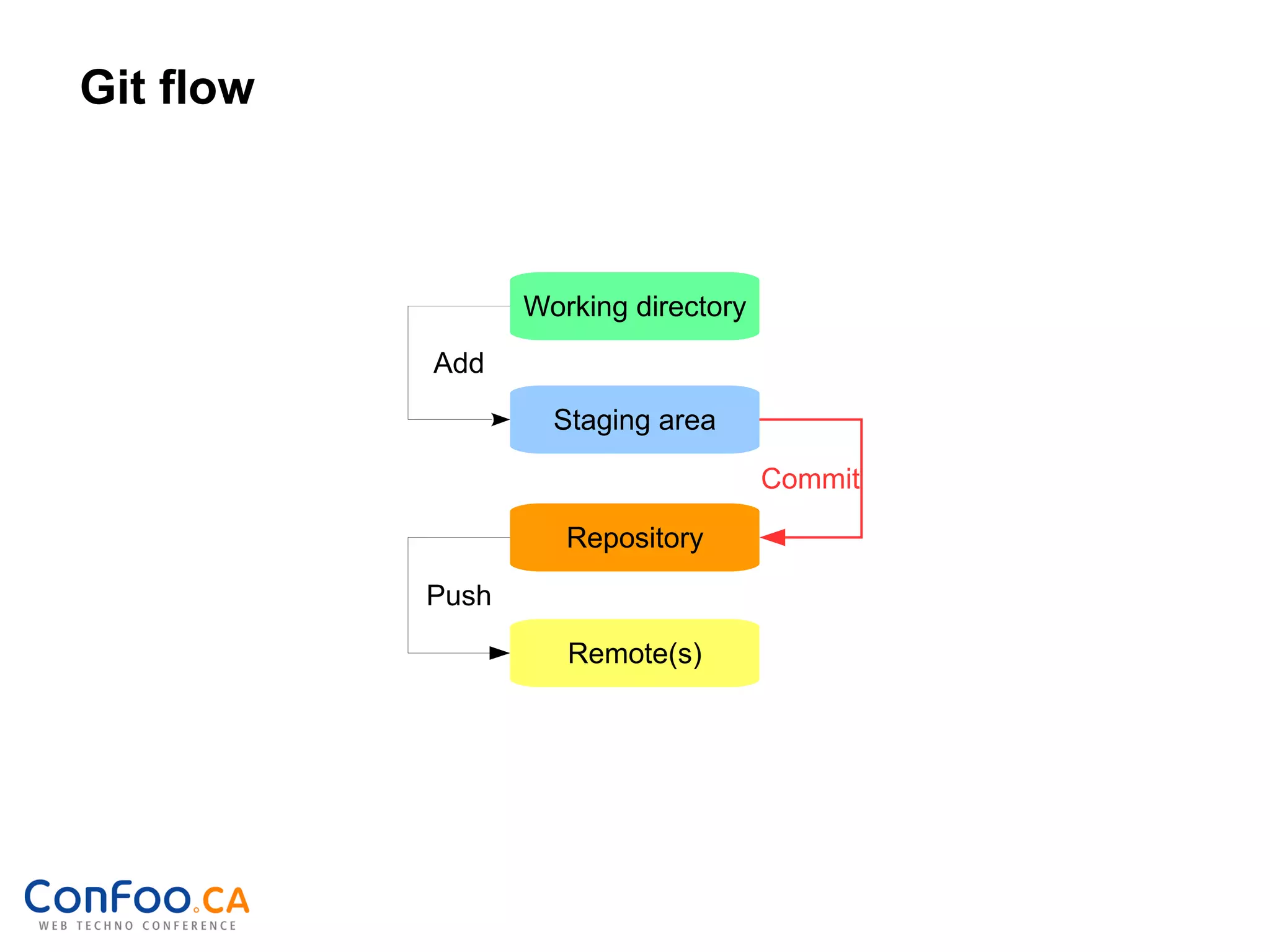 Git flow

Working directory

Add

Staging area

Commit

Repository

Push

Remote(s)

ConFoo.CA
WEB TECHNO CONFERENCE